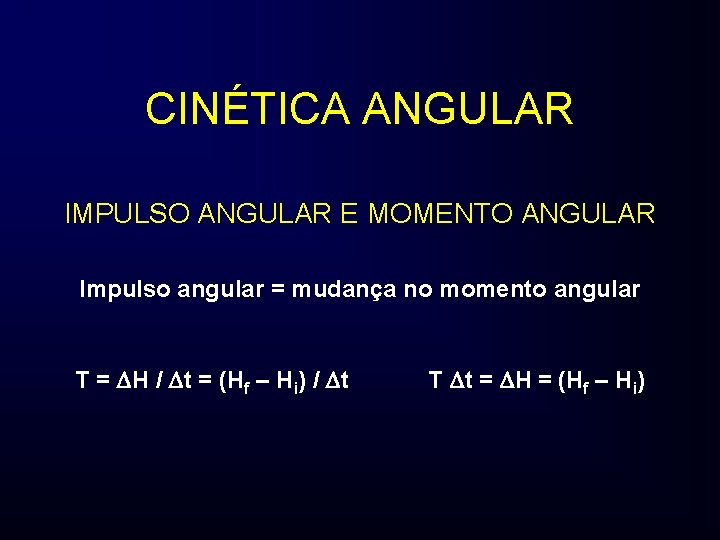 CINÉTICA ANGULAR

IMPULSO ANGULAR E MOMENTO ANGULAR

Impulso angular = mudança no momento angular

$T = \Delta H / \Delta t = (H_f - H_i) / \Delta t$

$T \Delta t = \Delta H = (H_f - H_i)$